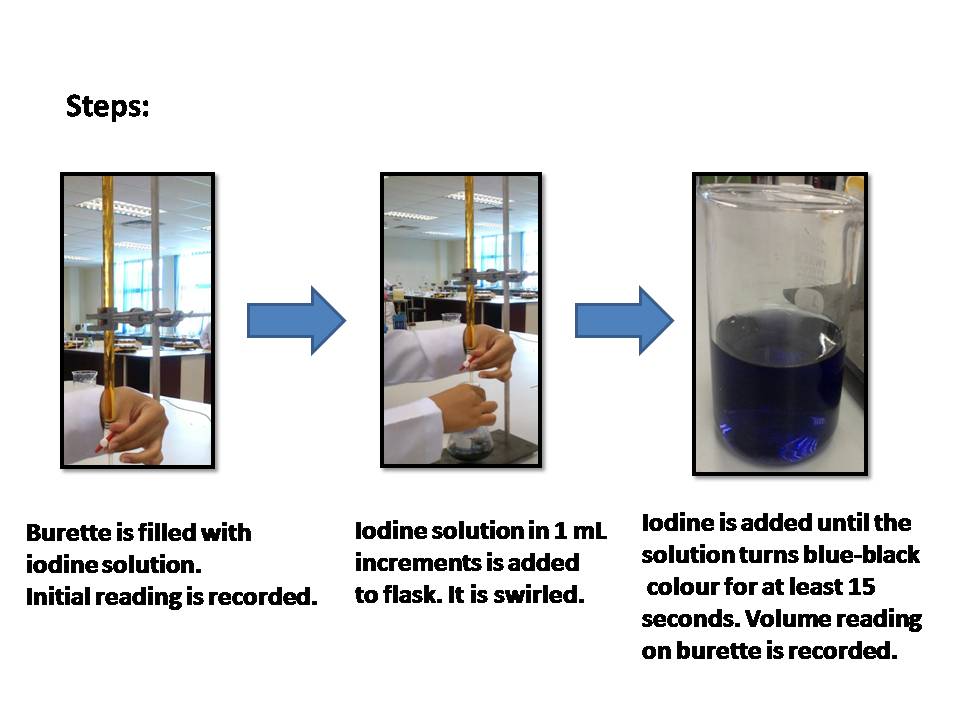 Steps:

Burette is filled with iodine solution.
Initial reading is recorded.

Iodine solution in 1 mL increments is added to flask. It is swirled.

Iodine is added until the solution turns blue-black colour for at least 15 seconds. Volume reading on burette is recorded.